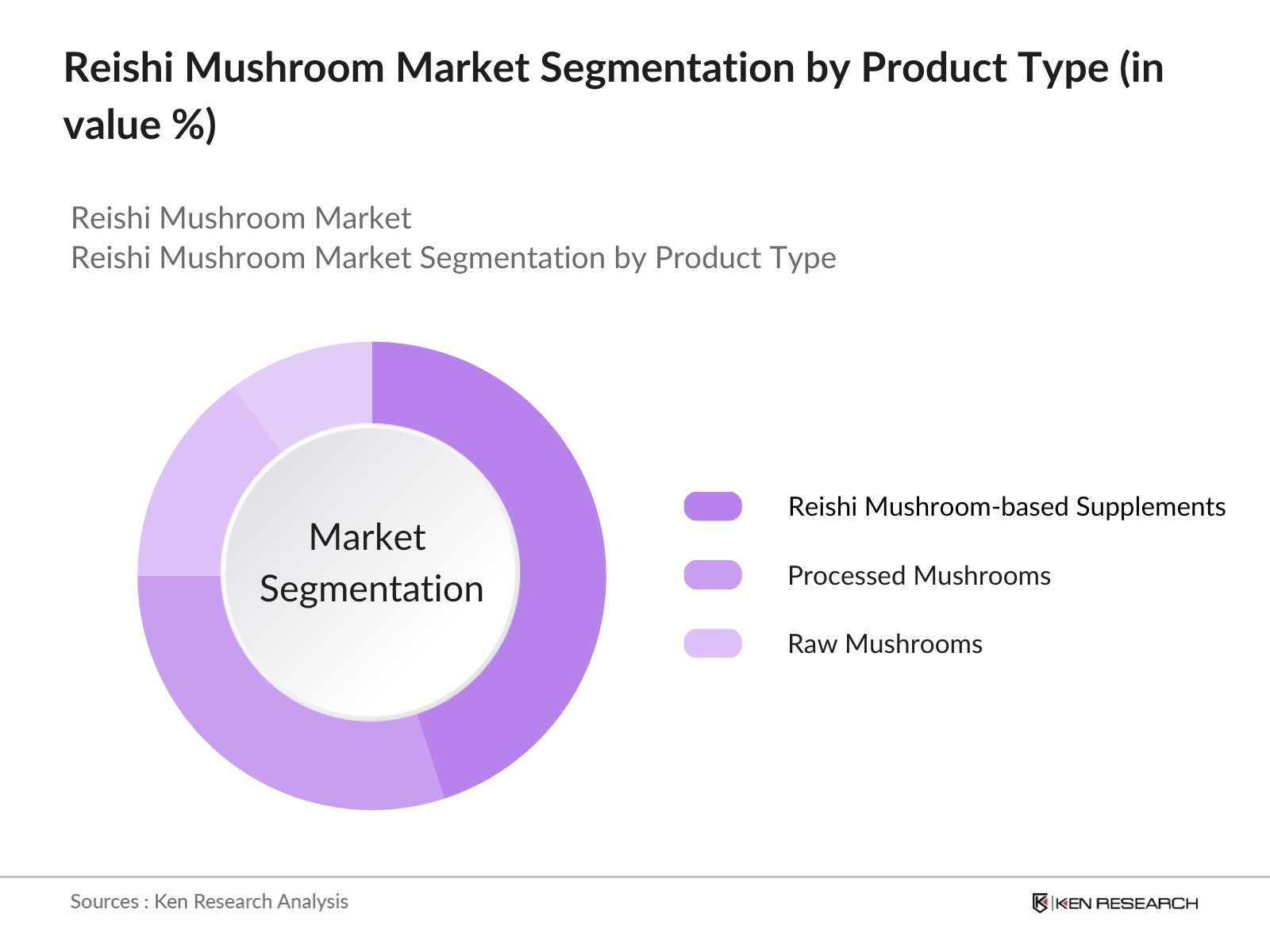 Reishi Mushroom Market Segmentation by Product Type (in value %)

Reishi Mushroom Market
Reishi Mushroom Market Segmentation by Product Type

Market Segmentation

Reishi Mushroom-based Supplements

Processed Mushrooms

Raw Mushrooms

Sources : Ken Research Analysis

KEN RESEARCH